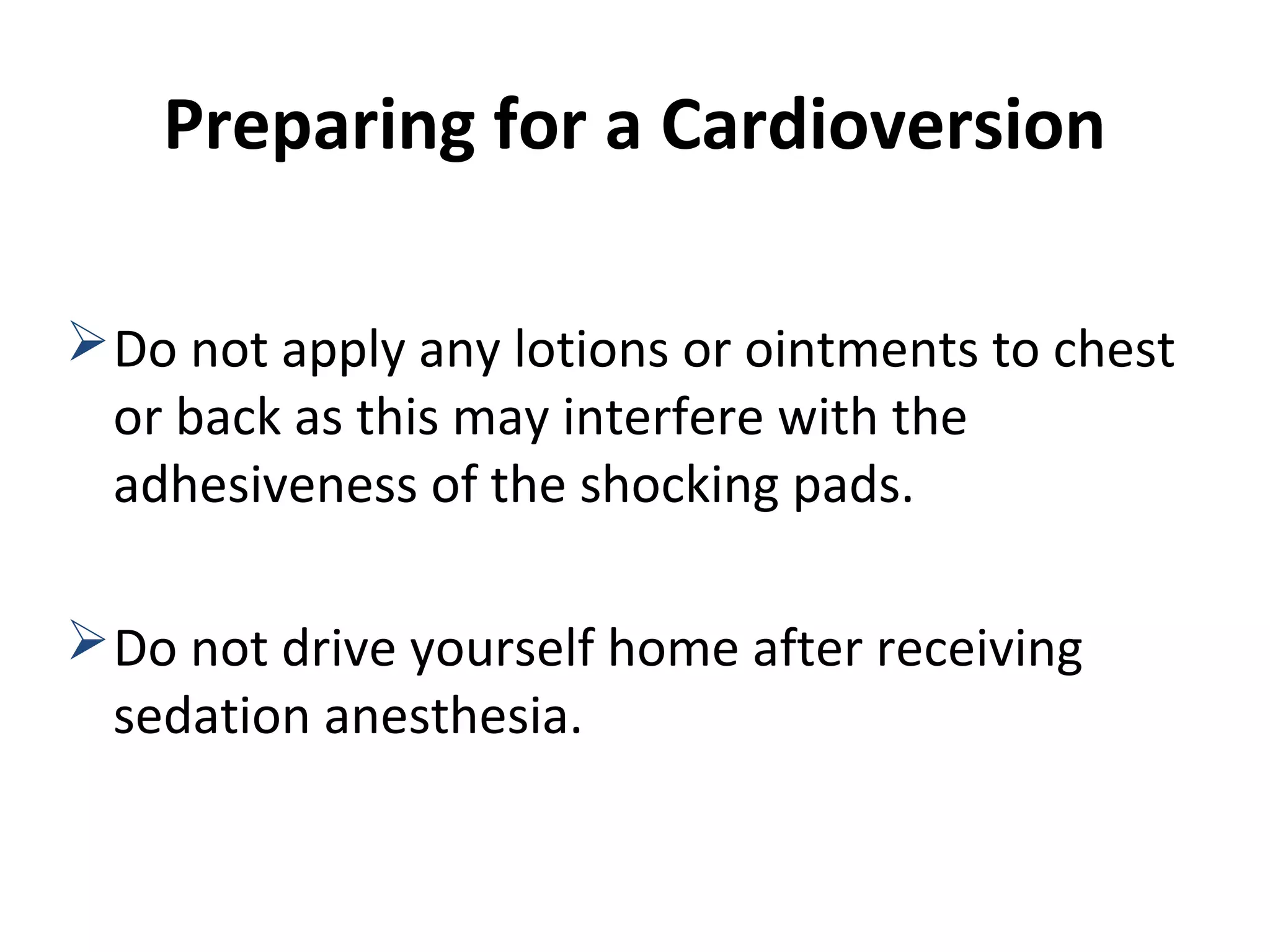 Preparing for a Cardioversion

➢ Do not apply any lotions or ointments to chest or back as this may interfere with the adhesiveness of the shocking pads.

➢ Do not drive yourself home after receiving sedation anesthesia.